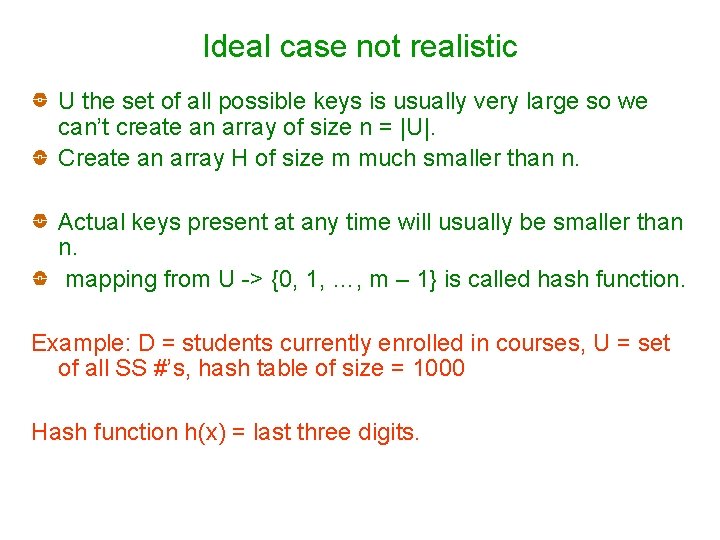 Ideal case not realistic

U the set of all possible keys is usually very large so we can't create an array of size n = |U|.

Create an array H of size m much smaller than n.

Actual keys present at any time will usually be smaller than n.

mapping from U -> {0, 1, …, m – 1} is called hash function.

Example: D = students currently enrolled in courses, U = set of all SS #'s, hash table of size = 1000

Hash function h(x) = last three digits.